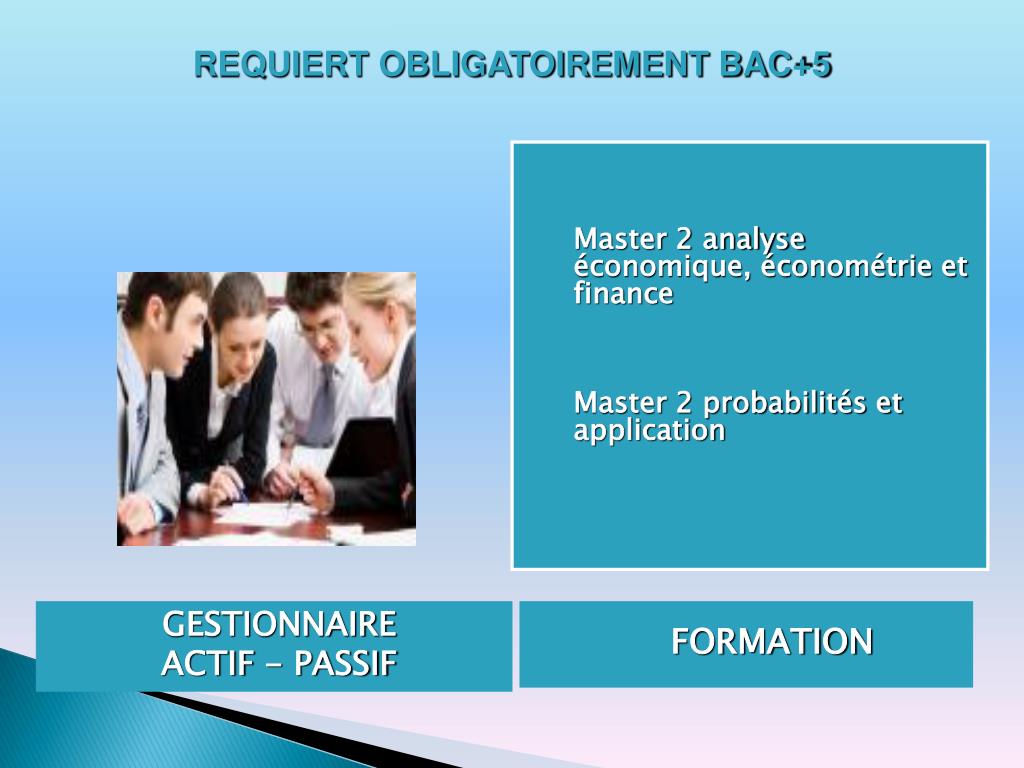 REQUIERT OBLIGATOIREMENT BAC+5

Master 2 analyse économique, économétrie et finance

Master 2 probabilités et application

GESTIONNAIRE
ACTIF – PASSIF

FORMATION